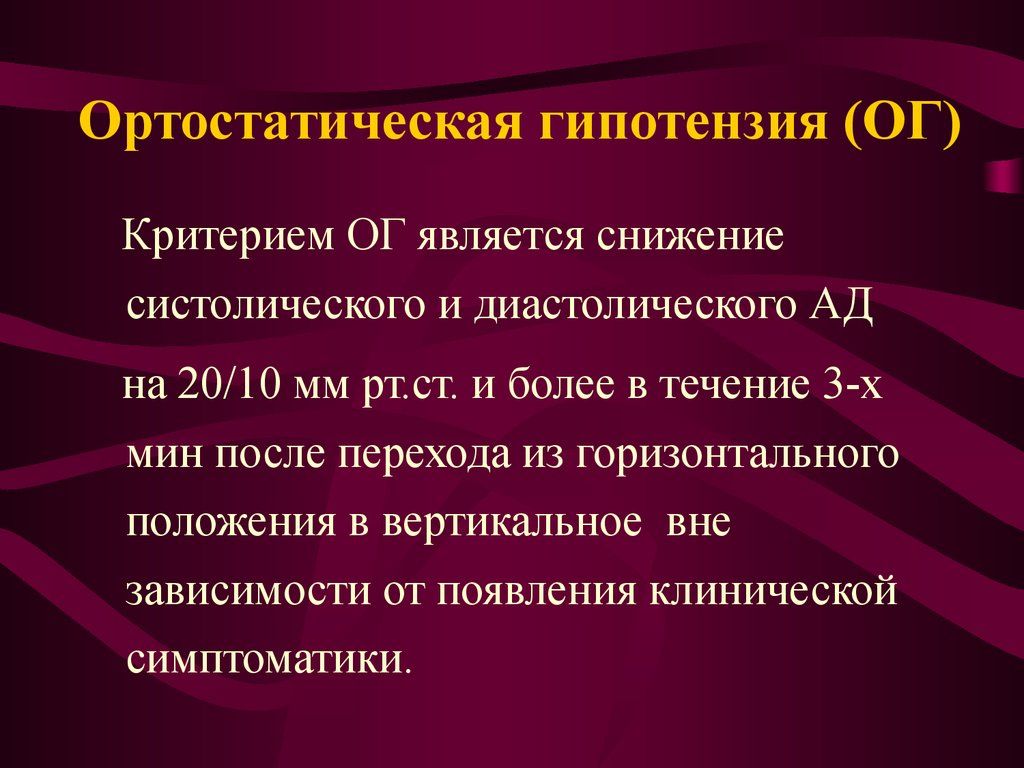 Ортостатическая гипотензия (ОГ)

Критерием ОГ является снижение систолического и диастолического АД

на 20/10 мм рт.ст. и более в течение 3-х мин после перехода из горизонтального положения в вертикальное вне зависимости от появления клинической симптоматики.